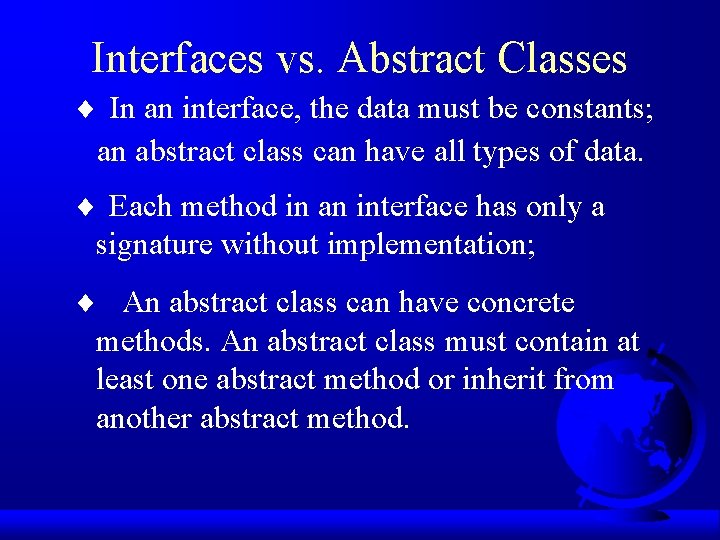 Interfaces vs. Abstract Classes

♦ In an interface, the data must be constants; an abstract class can have all types of data.

♦ Each method in an interface has only a signature without implementation;

♦ An abstract class can have concrete methods. An abstract class must contain at least one abstract method or inherit from another abstract method.